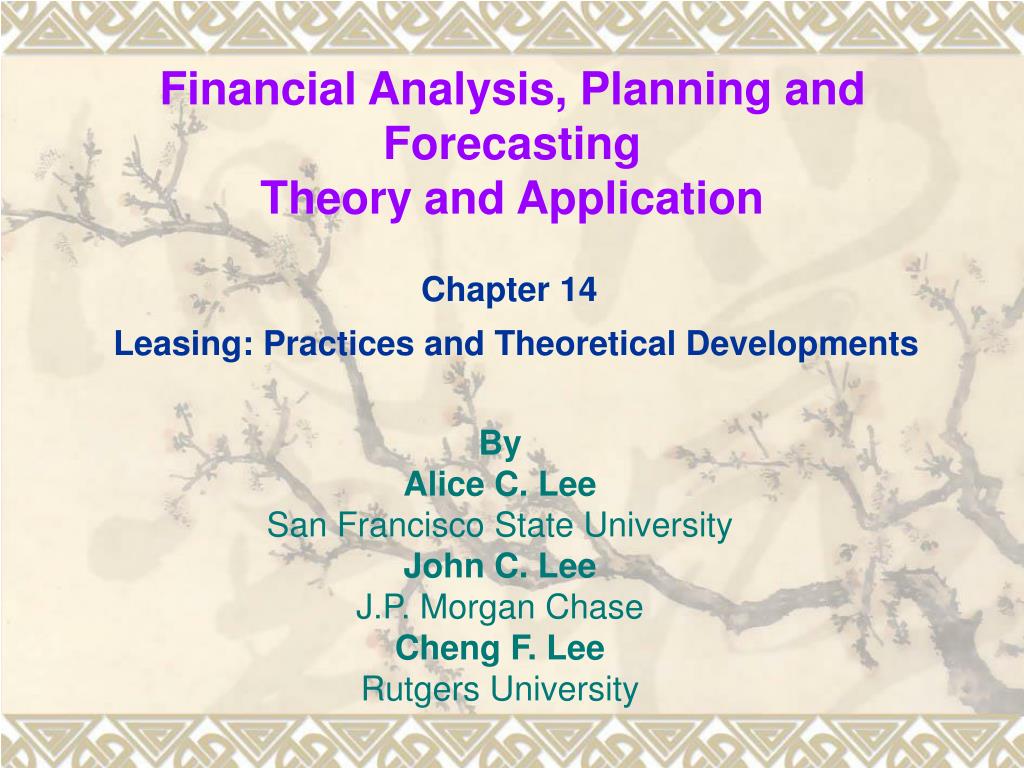 Financial Analysis, Planning and Forecasting
Theory and Application

Chapter 14

Leasing: Practices and Theoretical Developments

By
Alice C. Lee
San Francisco State University
John C. Lee
J.P. Morgan Chase
Cheng F. Lee
Rutgers University